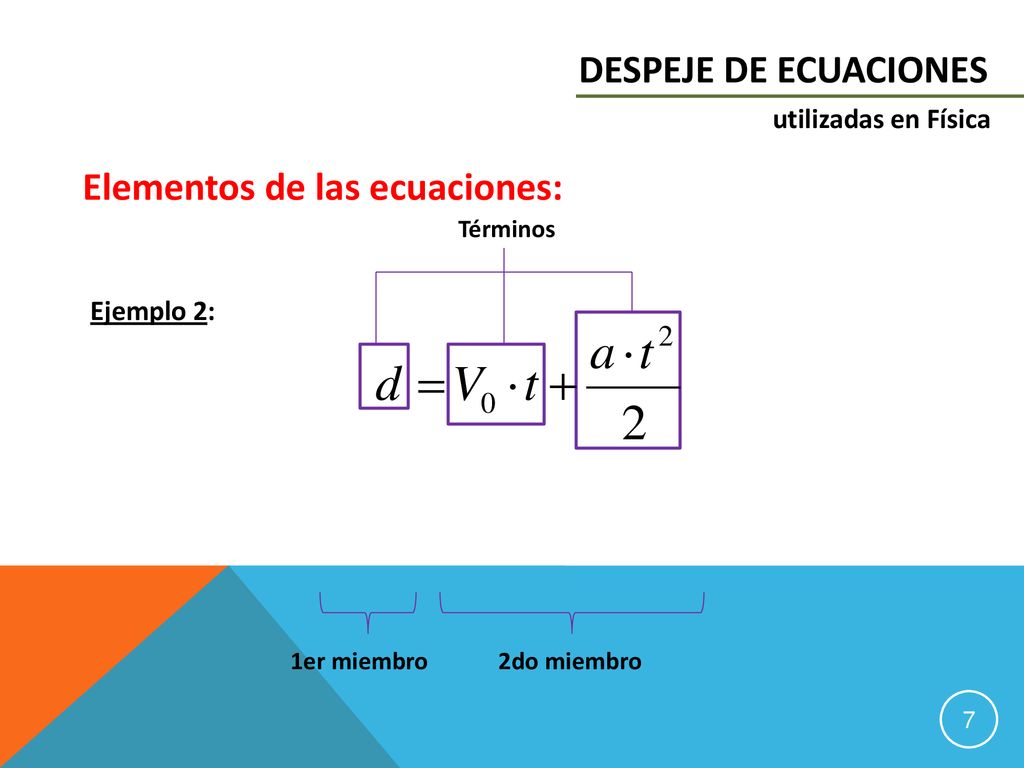 DESPEJE DE ECUACIONES

utilizadas en Física

Elementos de las ecuaciones:

Términos

Ejemplo 2:

$d = V_0 \cdot t + \frac{a \cdot t^2}{2}$

1er miembro

2do miembro

7